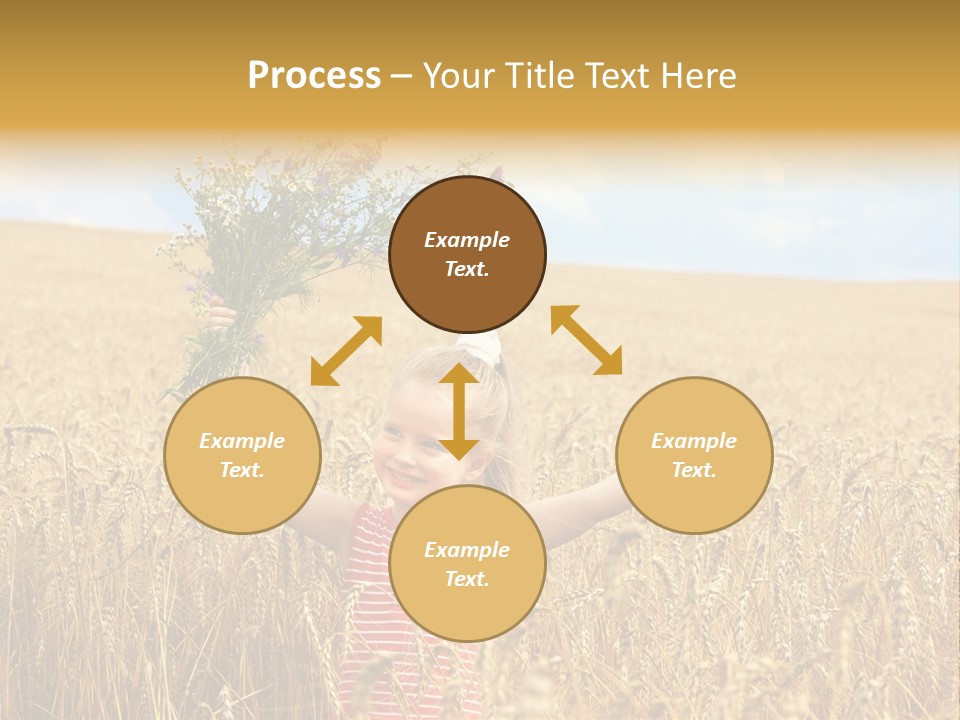 Process – Your Title Text Here

Example Text.

Example Text.

Example Text.

Example Text.